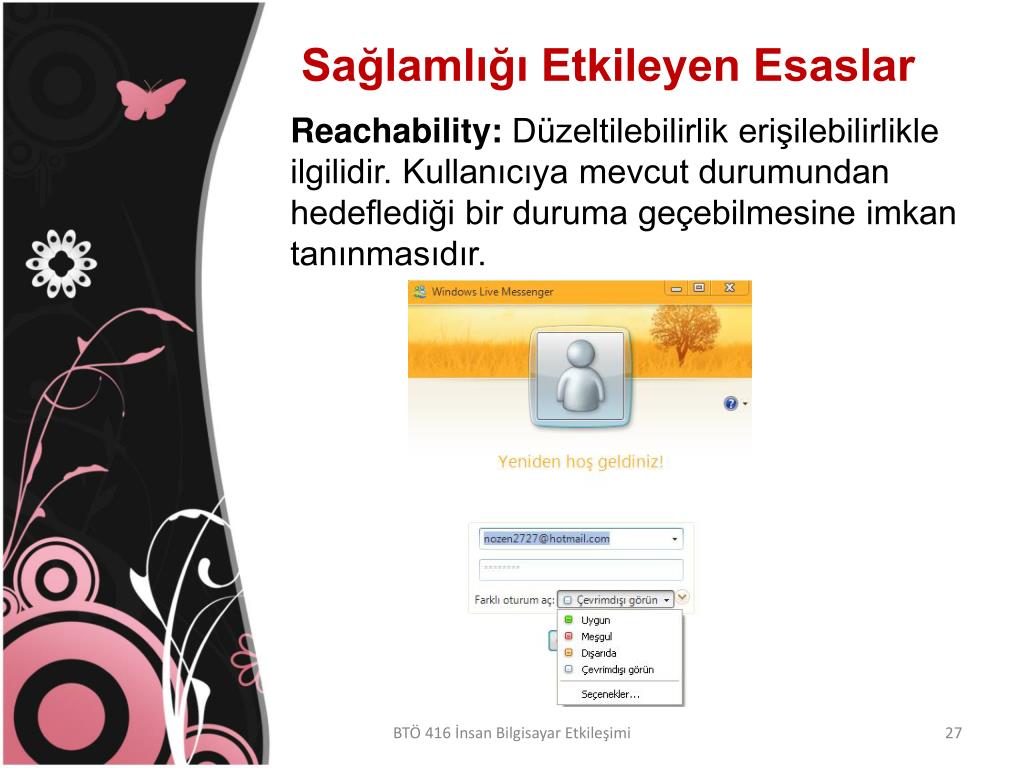 Sağlamlığı Etkileyen Esaslar

Reachability: Düzeltilebilirlik erişilebilirlikle ilgilidir. Kullanıcıya mevcut durumundan hedeflediği bir duruma geçebilmesine imkan tanınmasıdır.

Windows Live Messenger

Yeniden hoş geldiniz!

nozen2727@hotmail.com

********

Farklı oturum aç: Çevrimdışı görün

Uygun
Meşgul
Dışarıda
Çevrimdışı görün
Seçenekler...

BTÖ 416 İnsan Bilgisayar Etkileşimi

27